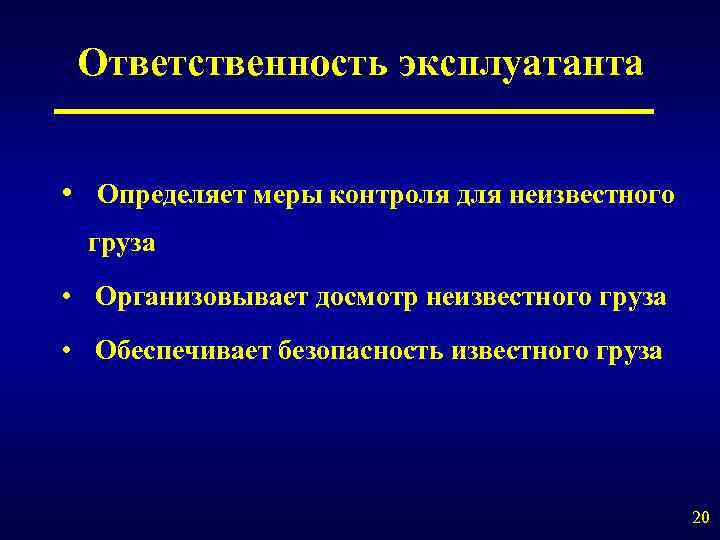 Ответственность эксплуатанта

• Определяет меры контроля для неизвестного груза

• Организовывает досмотр неизвестного груза

• Обеспечивает безопасность известного груза

20